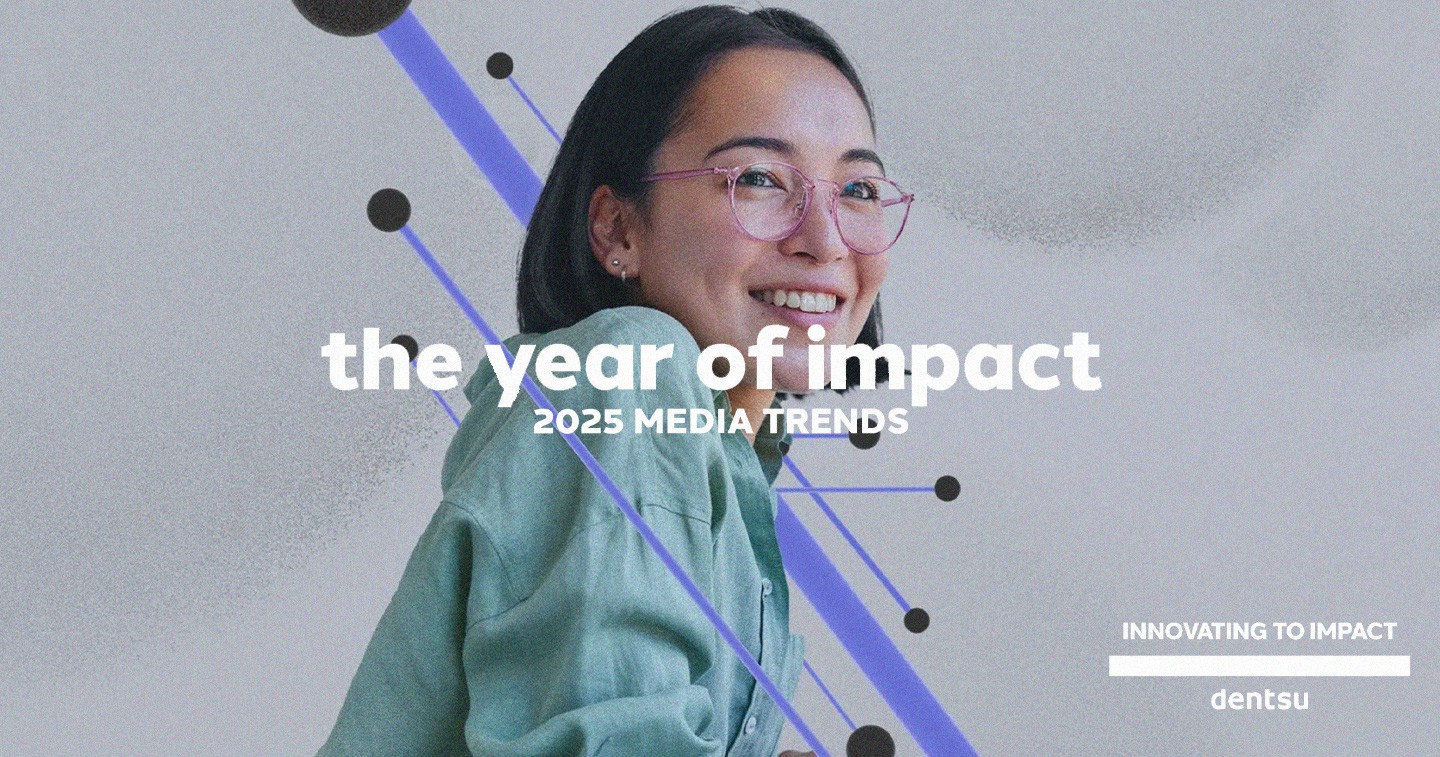 the year of impact
2025 MEDIA TRENDS

INNOVATING TO IMPACT
dentsu